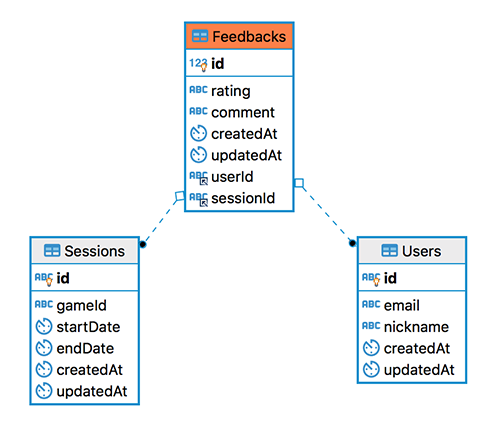 Feedbacks
123 id
ABC rating
ABC comment
createdAt
updatedAt
ABC userId
ABC sessionId

Sessions
ABC id
ABC gameId
startDate
endDate
createdAt
updatedAt

Users
ABC id
ABC email
ABC nickname
createdAt
updatedAt